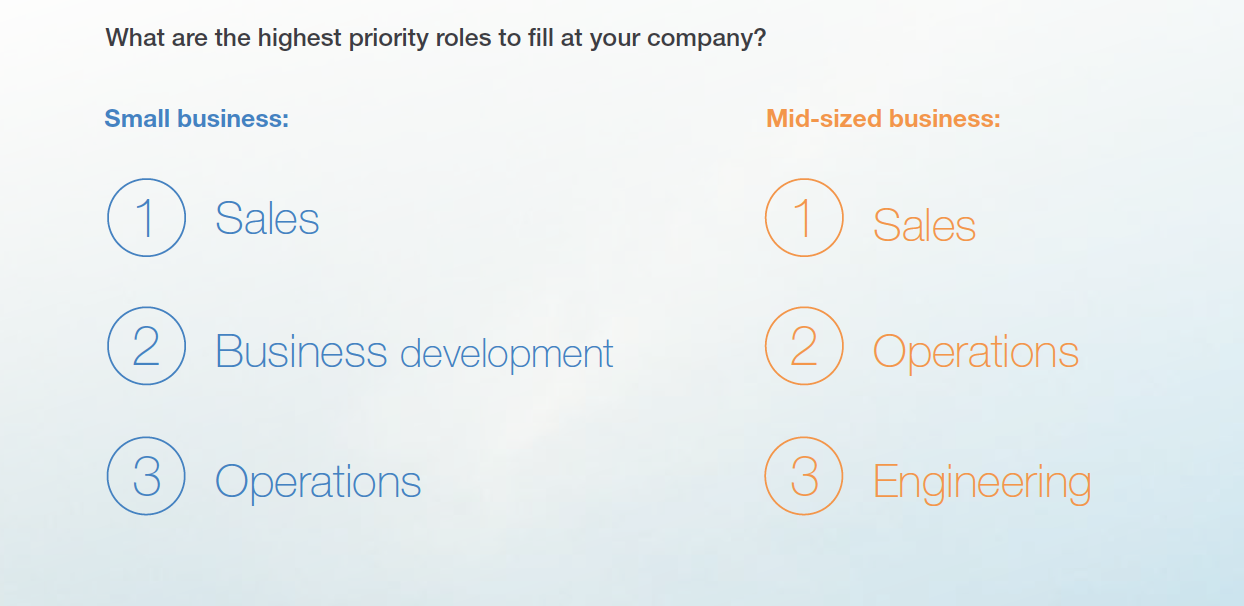 What are the highest priority roles to fill at your company?

Small business:

1 Sales

2 Business development

3 Operations

Mid-sized business:

1 Sales

2 Operations

3 Engineering